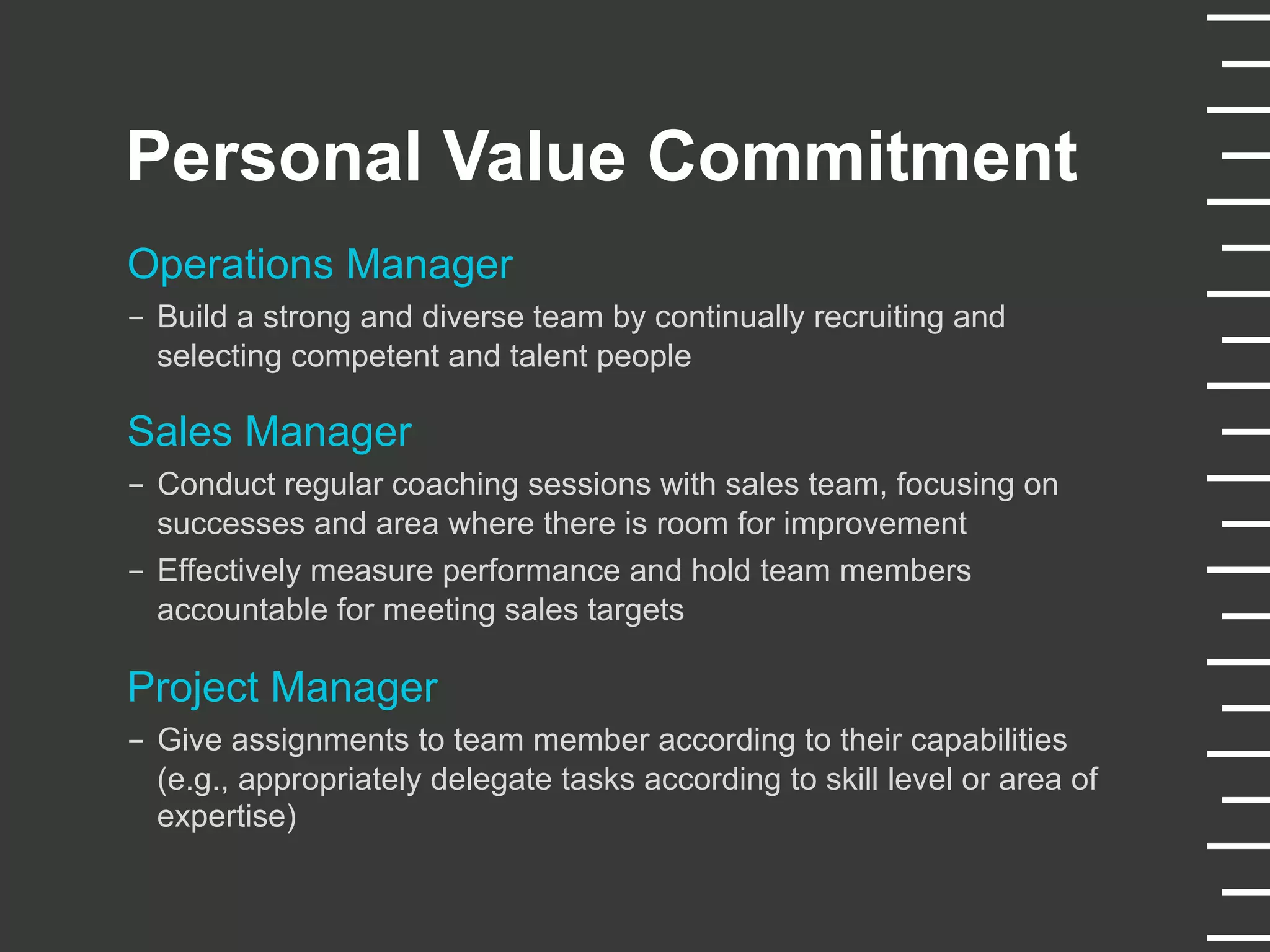 Personal Value Commitment

Operations Manager

– Build a strong and diverse team by continually recruiting and selecting competent and talent people

Sales Manager

– Conduct regular coaching sessions with sales team, focusing on successes and area where there is room for improvement

– Effectively measure performance and hold team members accountable for meeting sales targets

Project Manager

– Give assignments to team member according to their capabilities (e.g., appropriately delegate tasks according to skill level or area of expertise)